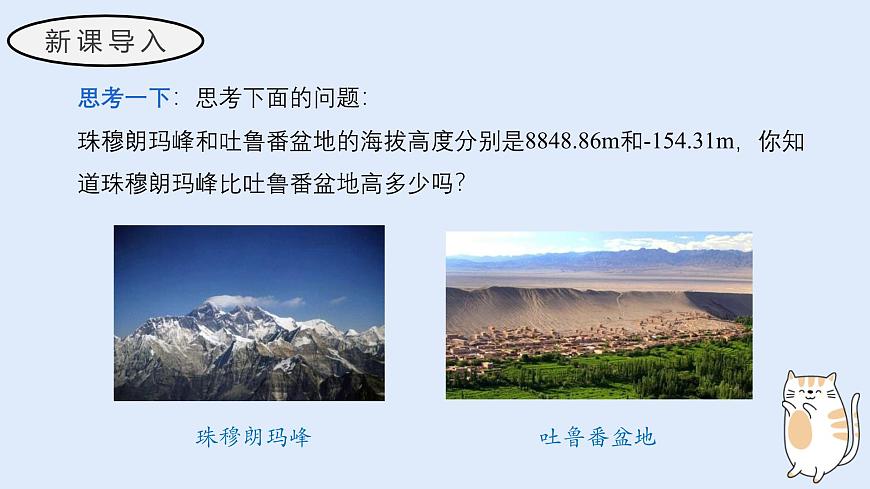 新课导入

思考一下：思考下面的问题：

珠穆朗玛峰和吐鲁番盆地的海拔高度分别是8848.86m和-154.31m，你知道珠穆朗玛峰比吐鲁番盆地高多少吗？

珠穆朗玛峰

吐鲁番盆地